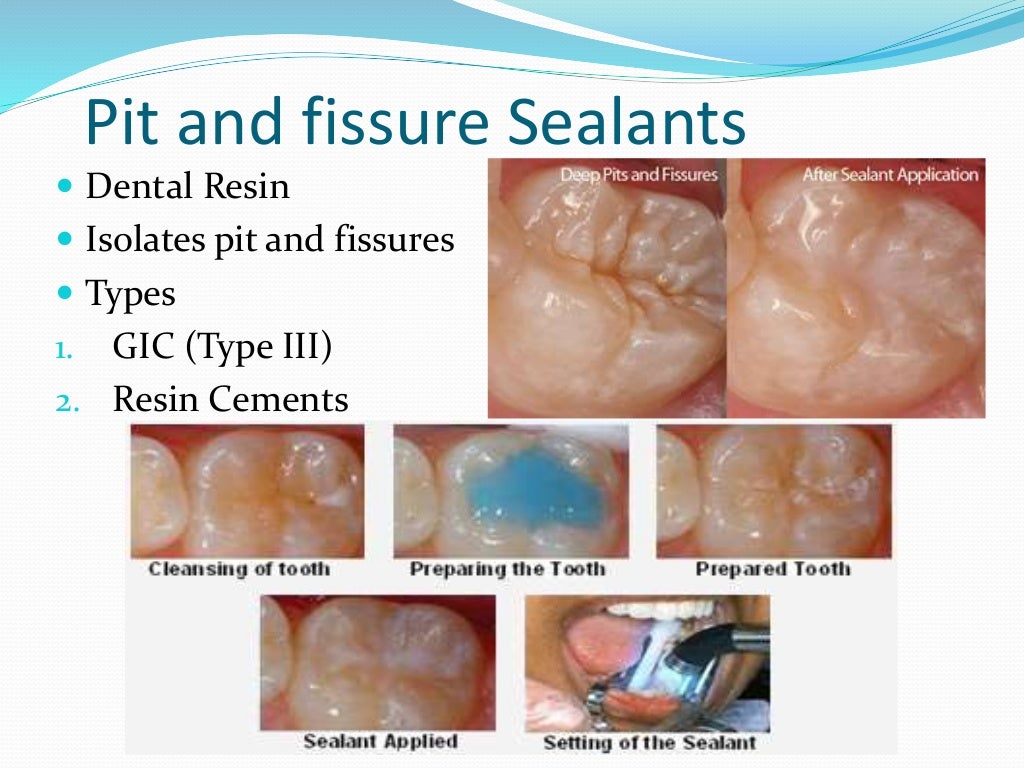 Pit and fissure Sealants

- Dental Resin
- Isolates pit and fissures
- Types

1. GIC (Type III)
2. Resin Cements

Deep Pits and Fissures

After Sealant Application

Cleansing of tooth

Preparing the Tooth

Prepared Tooth

Sealant Applied

Setting of the Sealant